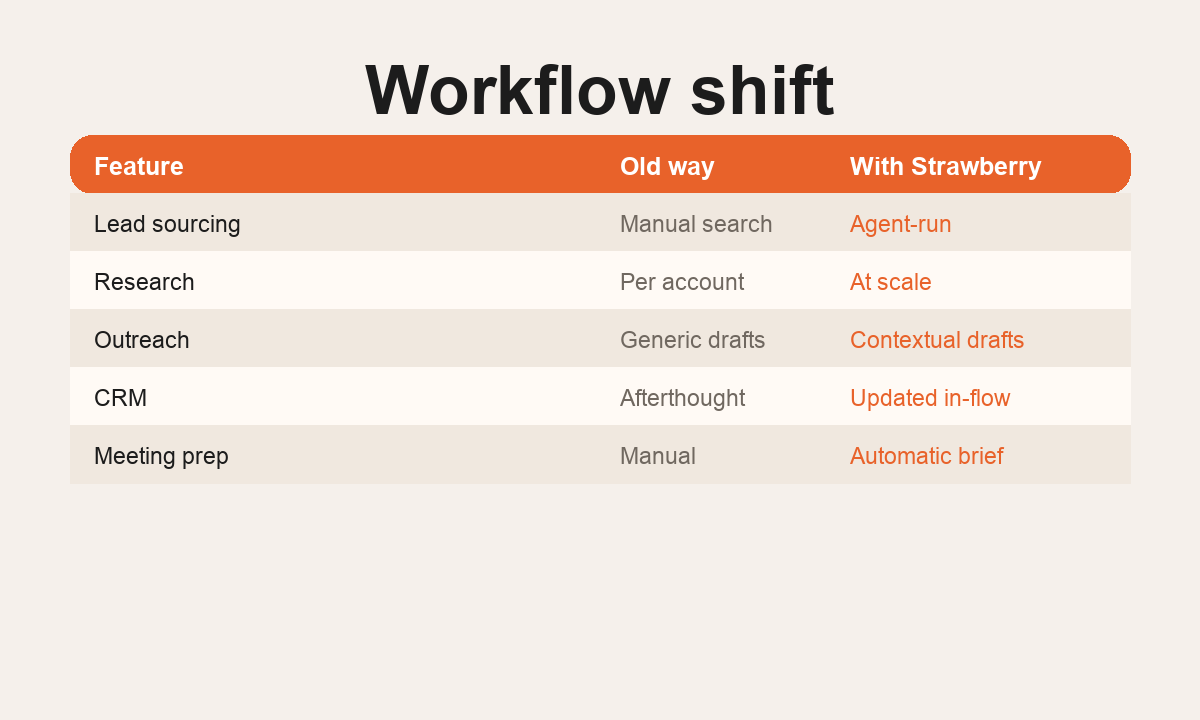 Workflow shift

| Feature | Old way | With Strawberry |
|---|---|---|
| Lead sourcing | Manual search | Agent-run |
| Research | Per account | At scale |
| Outreach | Generic drafts | Contextual drafts |
| CRM | Afterthought | Updated in-flow |
| Meeting prep | Manual | Automatic brief |